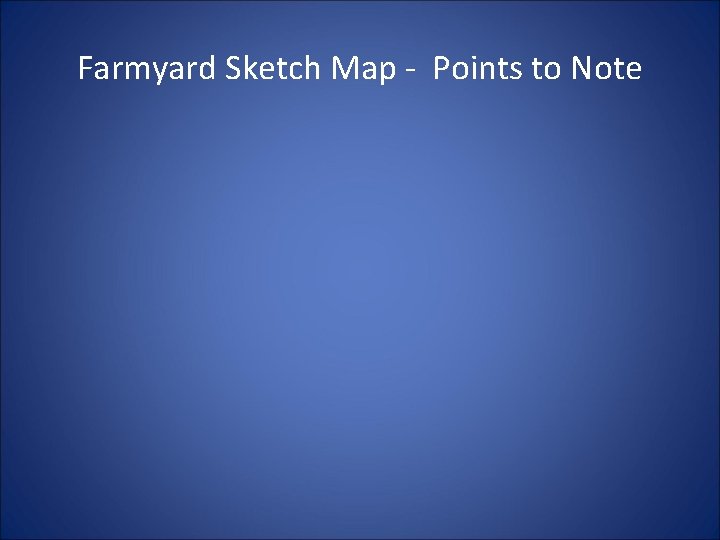 Farmyard Sketch Map - Points to Note